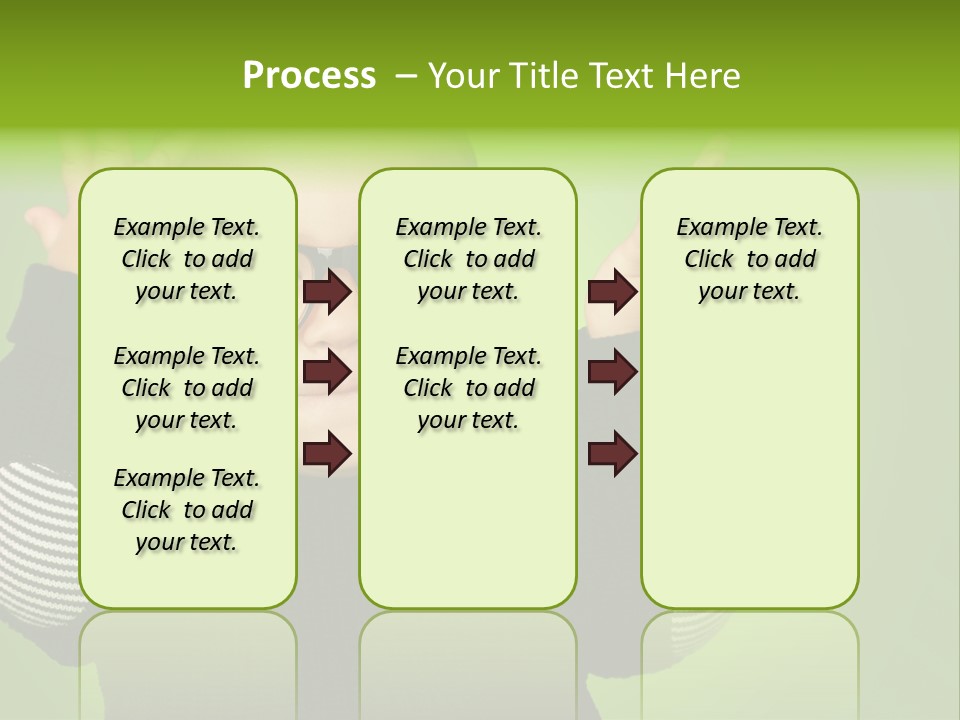 Process – Your Title Text Here

Example Text. Click to add your text.

Example Text. Click to add your text.

Example Text. Click to add your text.

Example Text. Click to add your text.

Example Text. Click to add your text.

Example Text. Click to add your text.